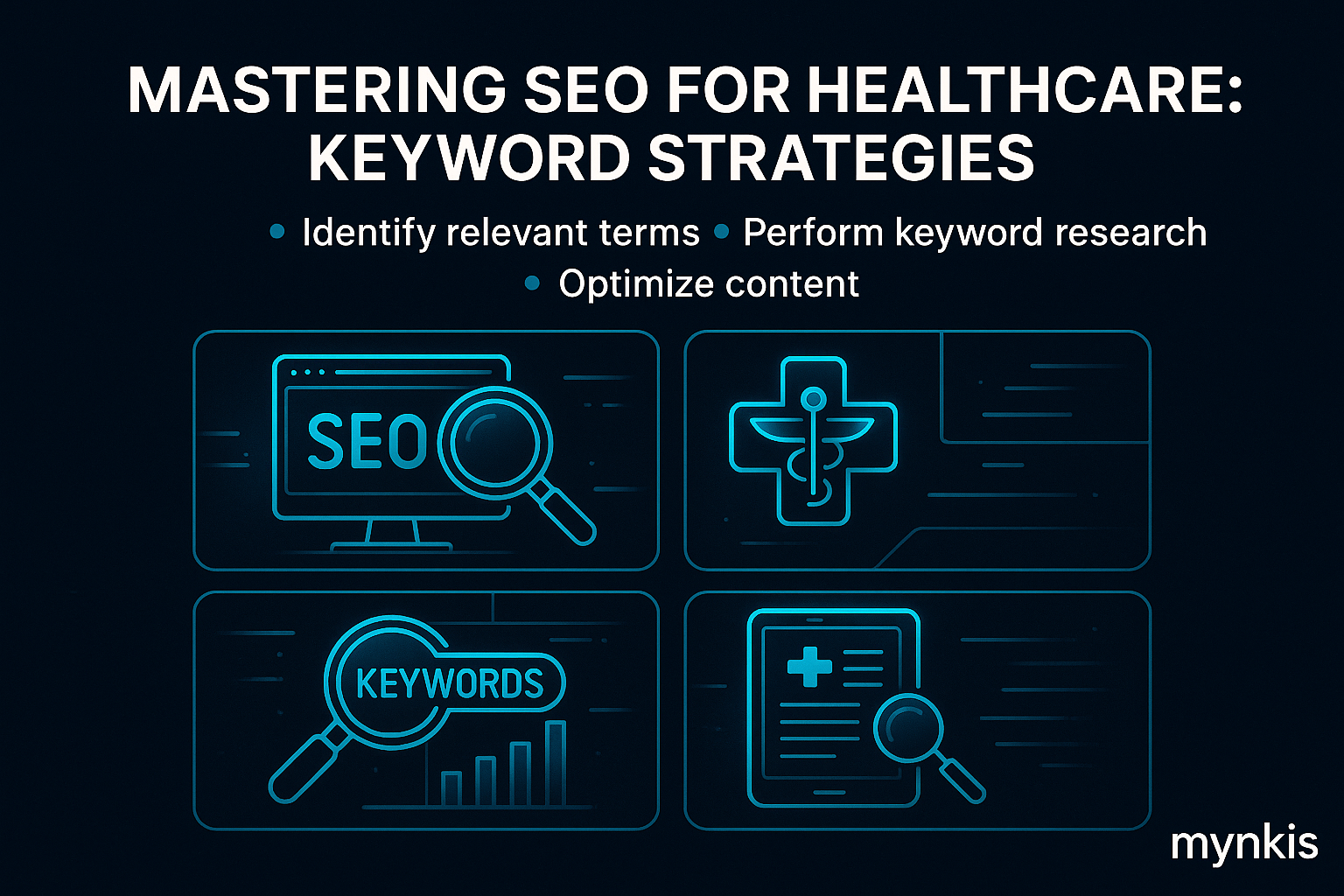 MASTERING SEO FOR HEALTHCARE: KEYWORD STRATEGIES

• Identify relevant terms • Perform keyword research
• Optimize content

SEO

KEYWORDS

mynkis